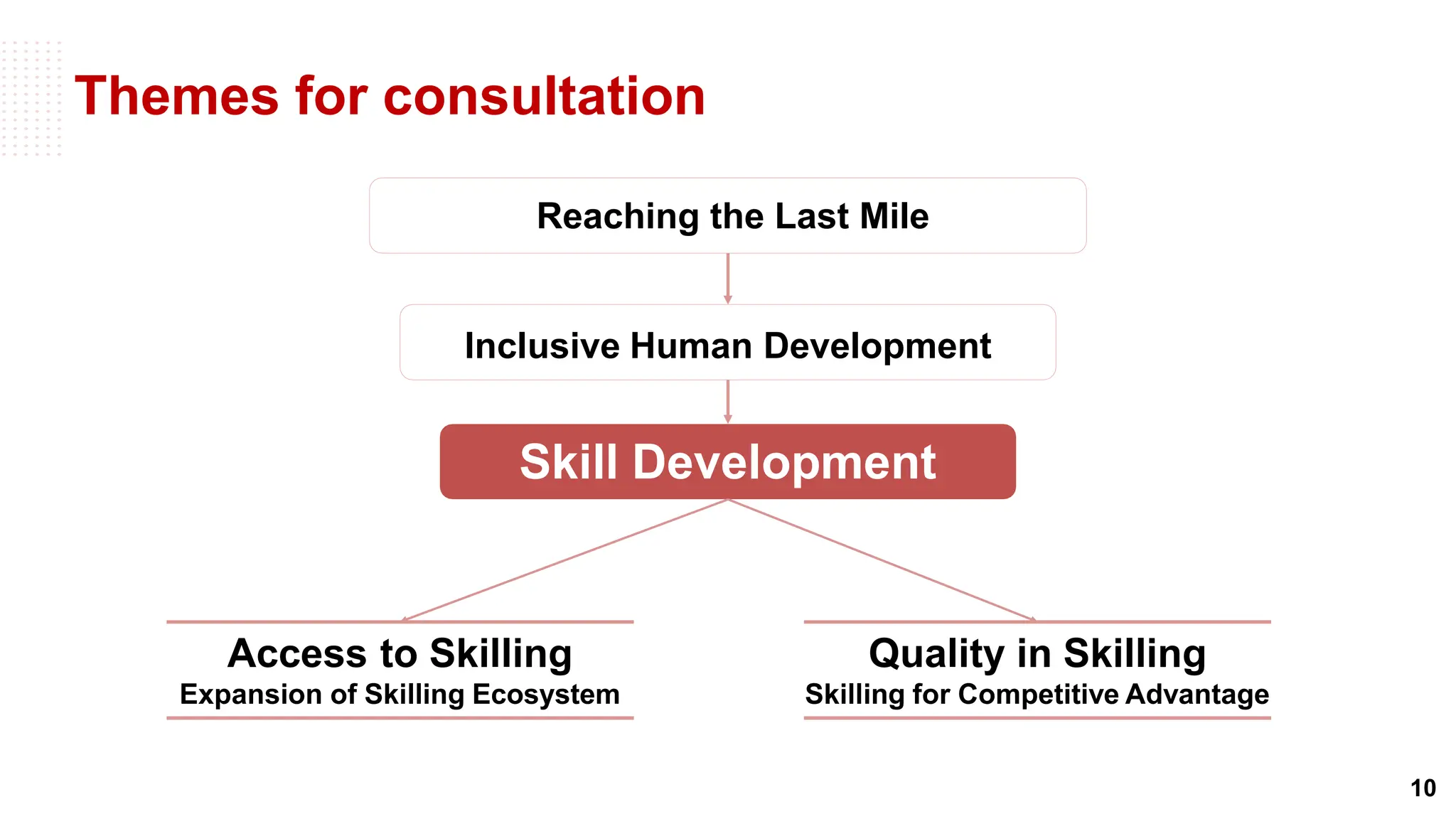 Themes for consultation

Reaching the Last Mile

Inclusive Human Development

Skill Development

Access to Skilling
Expansion of Skilling Ecosystem

Quality in Skilling
Skilling for Competitive Advantage

10